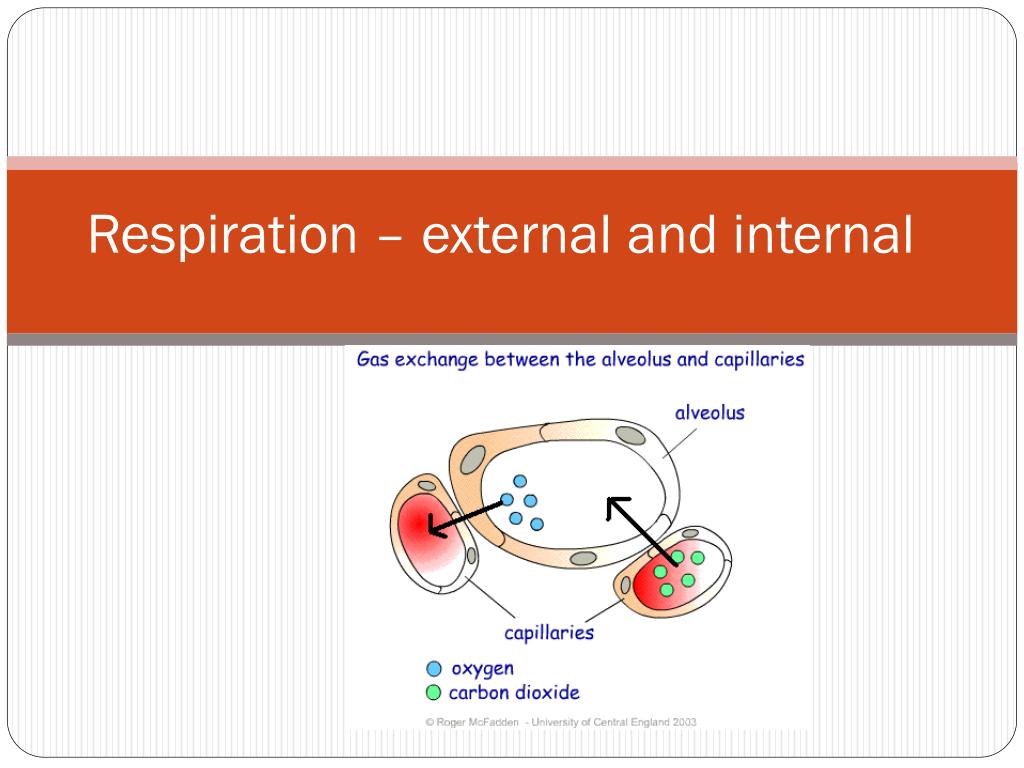 Respiration – external and internal

Gas exchange between the alveolus and capillaries

alveolus

capillaries

oxygen

carbon dioxide

© Roger McFadden - University of Central England 2003